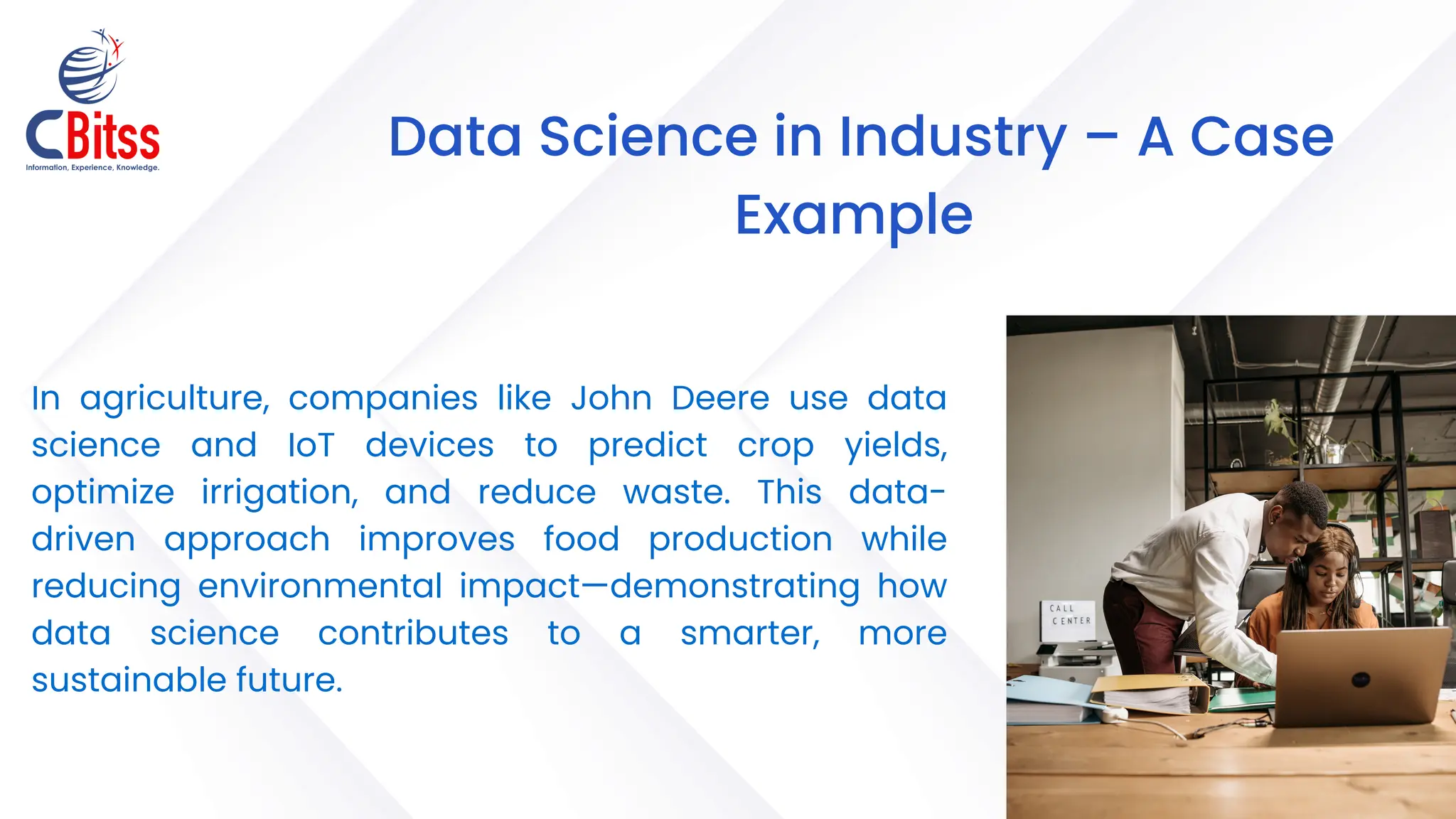 CBitss
Information, Experience, Knowledge.

Data Science in Industry – A Case Example

In agriculture, companies like John Deere use data science and IoT devices to predict crop yields, optimize irrigation, and reduce waste. This data-driven approach improves food production while reducing environmental impact—demonstrating how data science contributes to a smarter, more sustainable future.

CALL CENTER